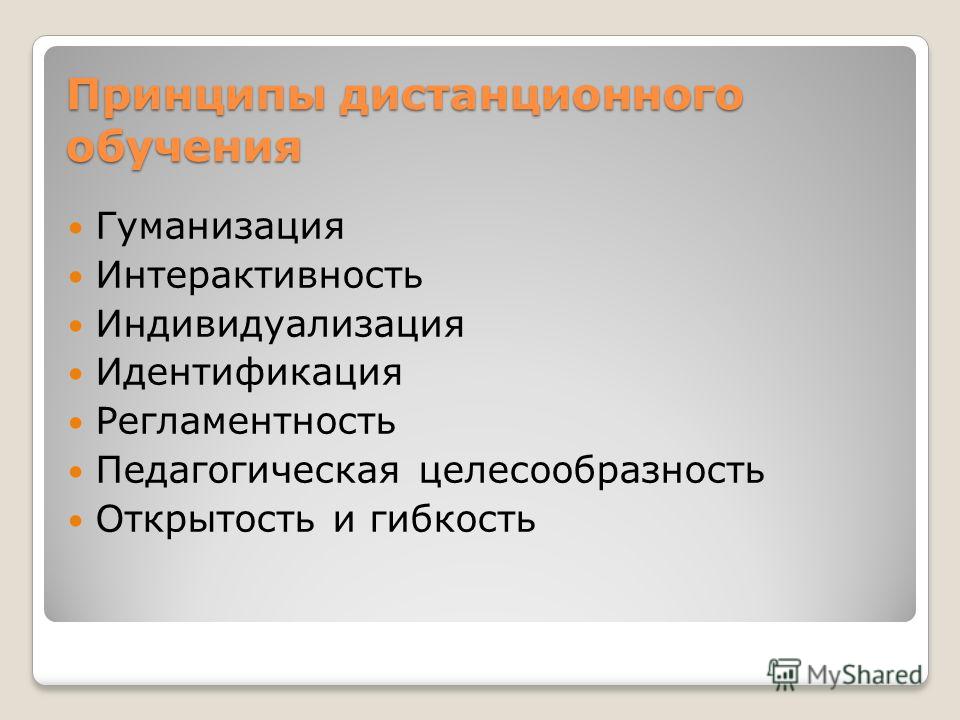 Принципы дистанционного обучения

Гуманизация
Интерактивность
Индивидуализация
Идентификация
Регламентность
Педагогическая целесообразность
Открытость и гибкость

MyShared